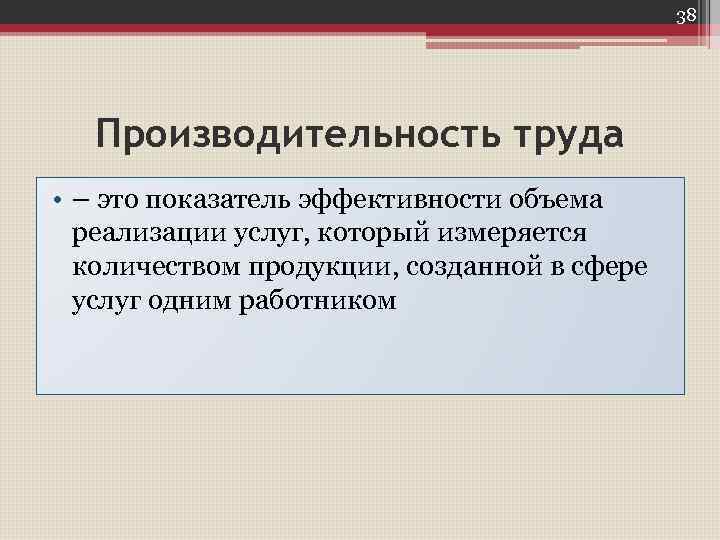 38

Производительность труда

• – это показатель эффективности объема реализации услуг, который измеряется количеством продукции, созданной в сфере услуг одним работником